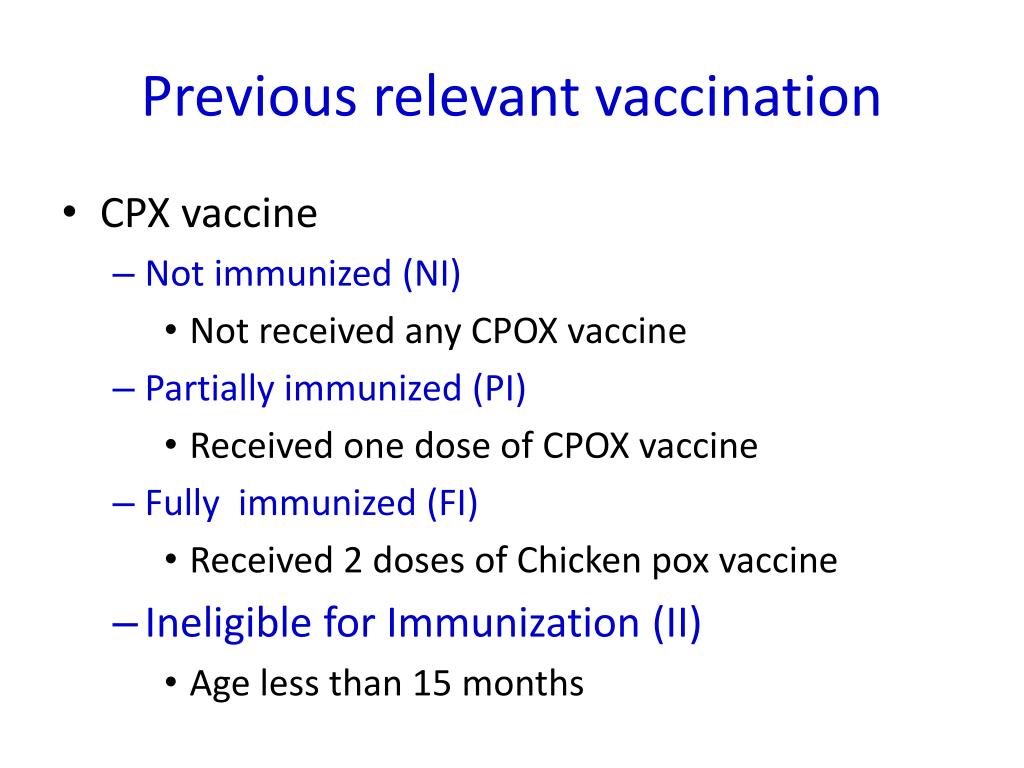 Previous relevant vaccination

• CPX vaccine
– Not immunized (NI)
• Not received any CPOX vaccine
– Partially immunized (PI)
• Received one dose of CPOX vaccine
– Fully  immunized (FI)
• Received 2 doses of Chicken pox vaccine
– Ineligible for Immunization (II)
• Age less than 15 months